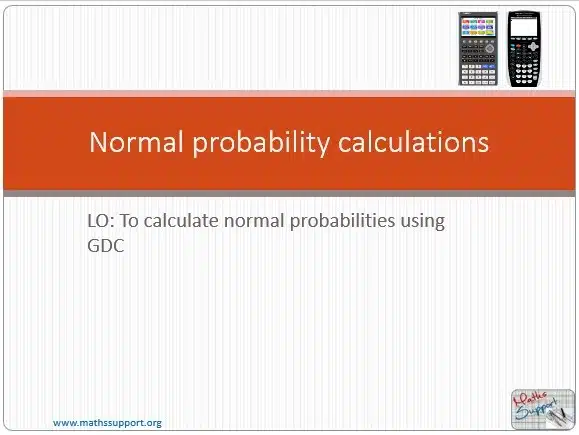 Normal probability calculations

LO: To calculate normal probabilities using GDC

www.mathssupport.org

Maths Support